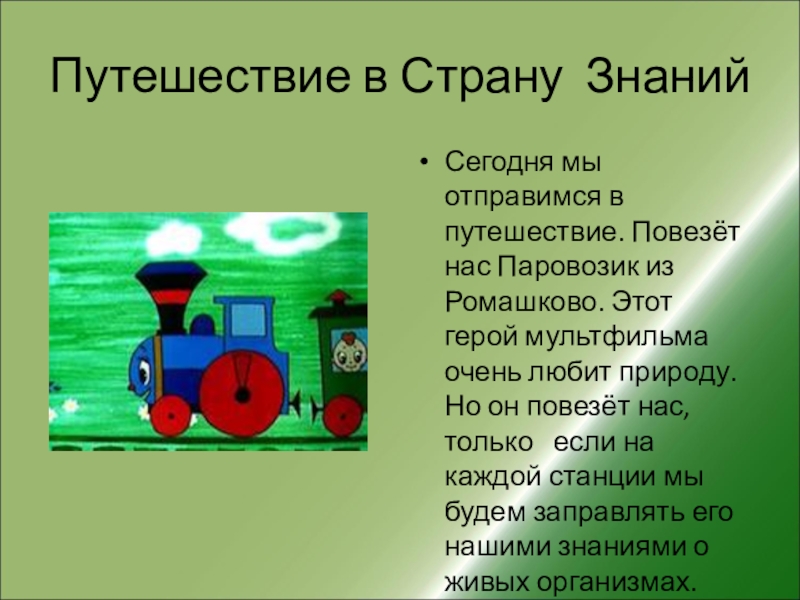 Путешествие в Страну Знаний

• Сегодня мы отправимся в путешествие. Повезёт нас Паровозик из Ромашково. Этот герой мультфильма очень любит природу. Но он повезёт нас, только если на каждой станции мы будем заправлять его нашими знаниями о живых организмах.